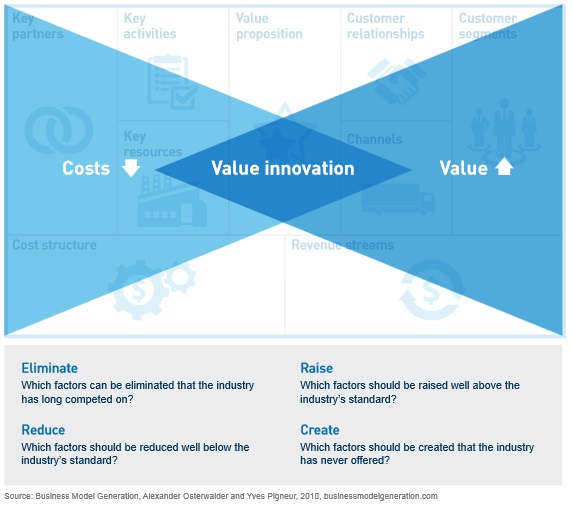 Key partners

Key activities

Value proposition

Customer relationships

Customer segments

Key resources

Channels

Costs

Value innovation

Value

Cost structure

Revenue streams

Eliminate
Which factors can be eliminated that the industry has long competed on?

Reduce
Which factors should be reduced well below the industry's standard?

Raise
Which factors should be raised well above the industry's standard?

Create
Which factors should be created that the industry has never offered?

Source: Business Model Generation, Alexander Osterwalder and Yves Pigneur, 2010, businessmodelgeneration.com